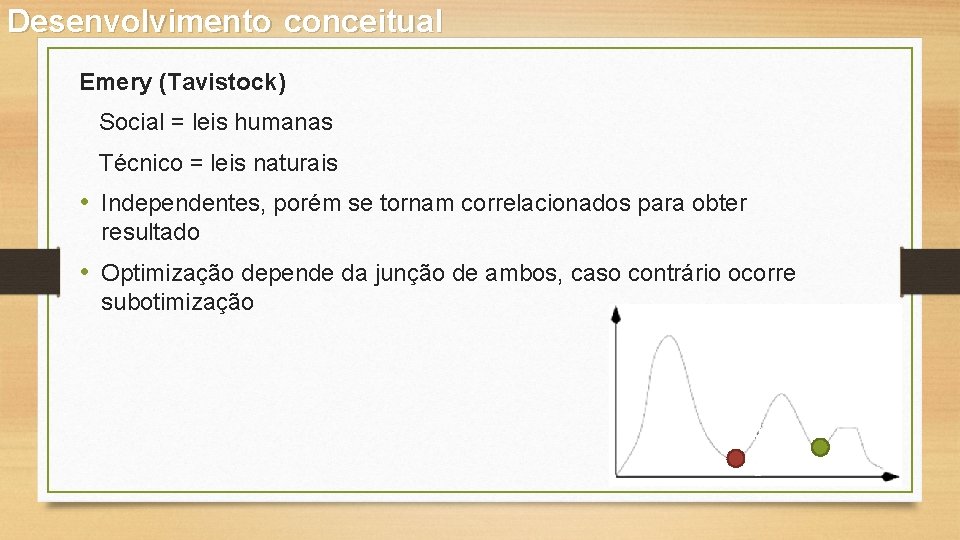 Desenvolvimento conceitual

Emery (Tavistock)

Social = leis humanas

Técnico = leis naturais

• Independentes, porém se tornam correlacionados para obter resultado

• Optimização depende da junção de ambos, caso contrário ocorre subotimização